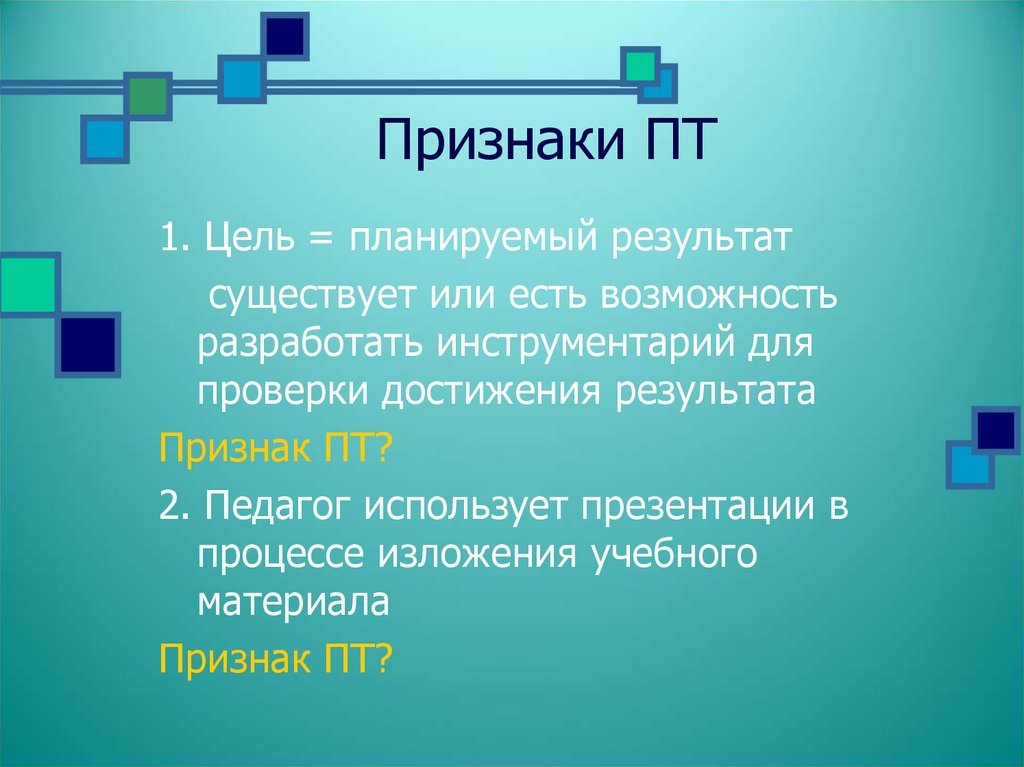 Признаки ПТ

1. Цель = планируемый результат

существует или есть возможность разработать инструментарий для проверки достижения результата

Признак ПТ?

2. Педагог использует презентации в процессе изложения учебного материала

Признак ПТ?